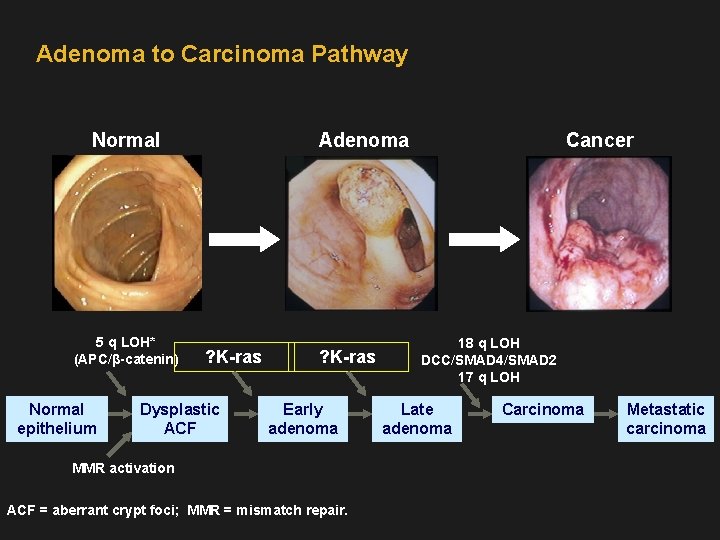 Adenoma to Carcinoma Pathway

Normal

Adenoma

Cancer

5 q LOH*
(APC/β-catenin)

?K-ras

?K-ras

18 q LOH
DCC/SMAD4/SMAD2
17 q LOH

Normal epithelium

Dysplastic ACF

Early adenoma

Late adenoma

Carcinoma

Metastatic carcinoma

MMR activation

ACF = aberrant crypt foci; MMR = mismatch repair.